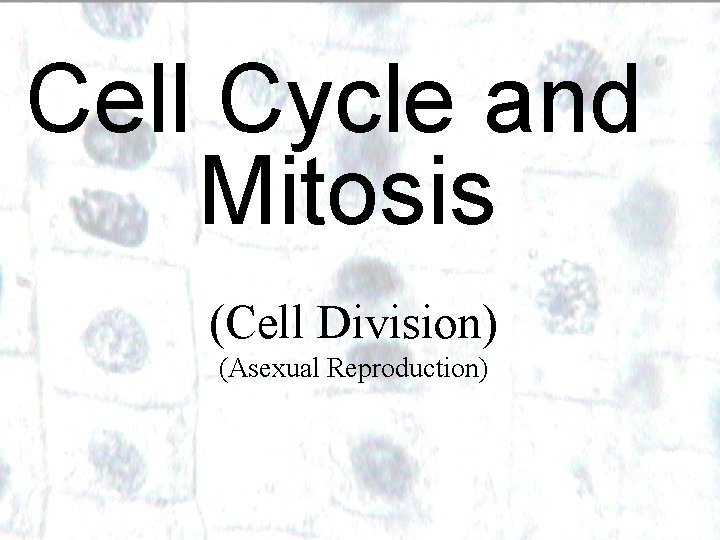 Cell Cycle and Mitosis

(Cell Division)
(Asexual Reproduction)